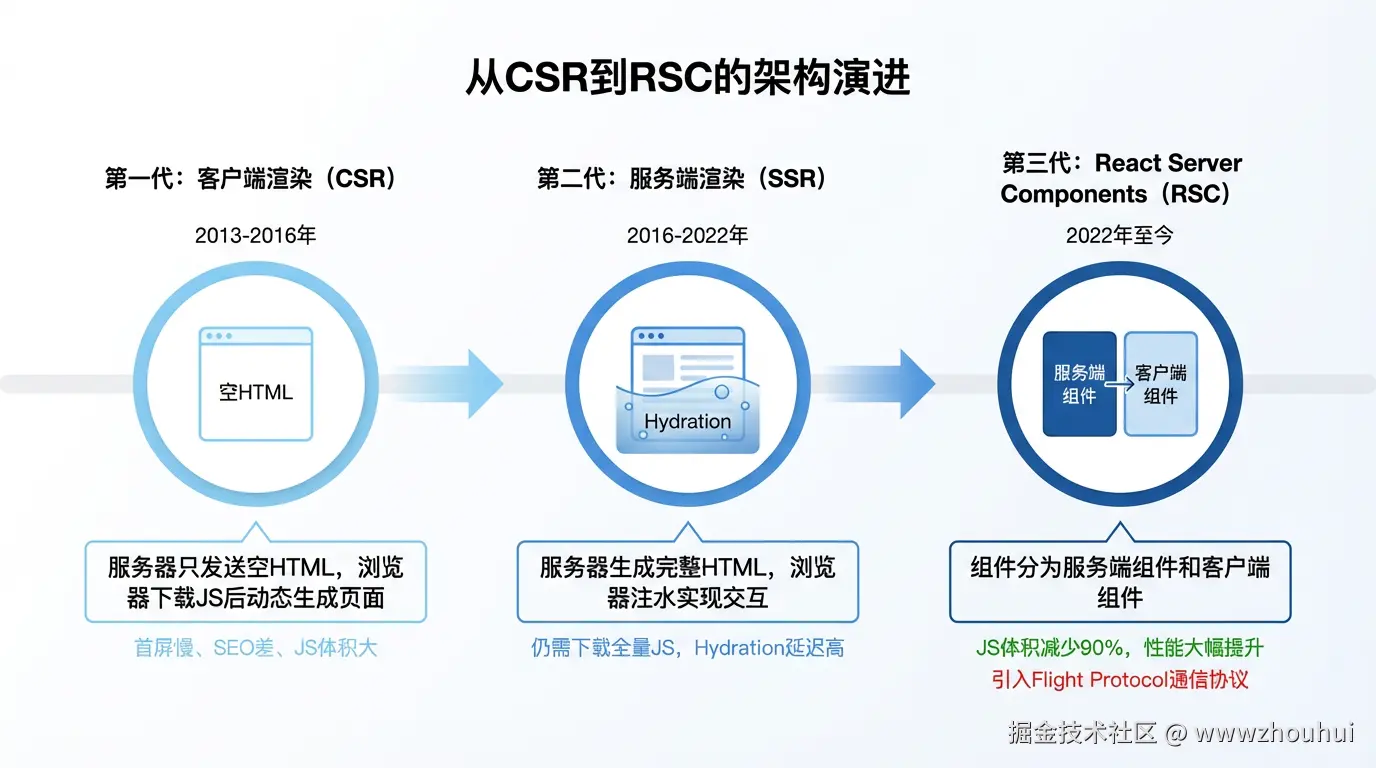 从CSR到RSC的架构演进

第一代：客户端渲染（CSR）

2013-2016年

空HTML

服务器只发送空HTML，浏览器下载JS后动态生成页面

首屏慢、SEO差、JS体积大

第二代：服务端渲染（SSR）

2016-2022年

Hydration

服务器生成完整HTML，浏览器注水实现交互

仍需下载全量JS，Hydration延迟高

第三代：React Server Components（RSC）

2022年至今

服务端组件

客户端组件

组件分为服务端组件和客户端组件

JS体积减少90%，性能大幅提升

引入Flight Protocol通信协议

掘金技术社区 @ wwwzhouhui